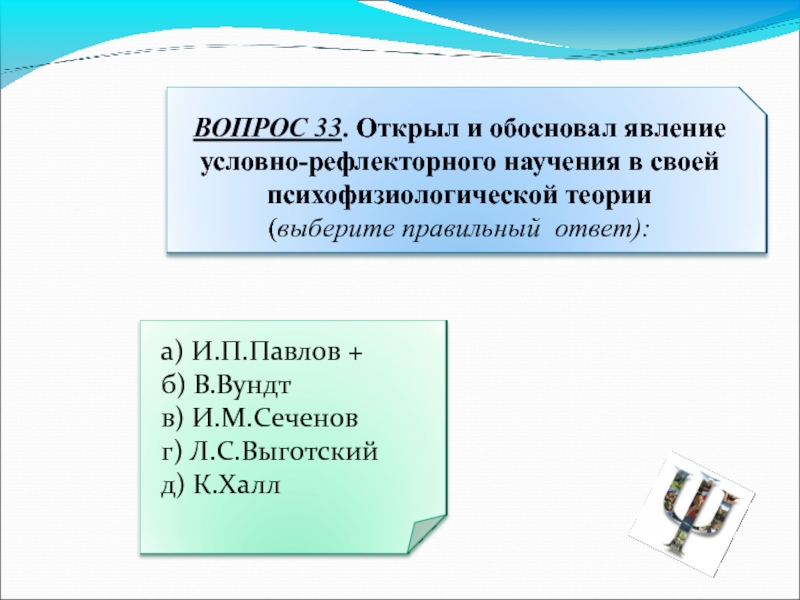 ВОПРОС 33. Открыл и обосновал явление условно-рефлекторного научения в своей психофизиологической теории
(выберите правильный ответ):

а) И.П.Павлов +
б) В.Вундт
в) И.М.Сеченов
г) Л.С.Выготский
д) К.Халл

Ψ